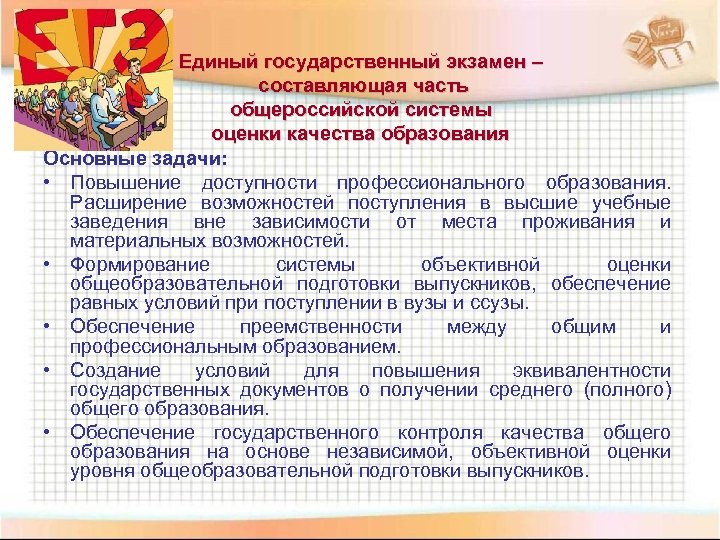 ЕГЭ

Единый государственный экзамен – составляющая часть общероссийской системы оценки качества образования

Основные задачи:

• Повышение доступности профессионального образования. Расширение возможностей поступления в высшие учебные заведения вне зависимости от места проживания и материальных возможностей.

• Формирование системы объективной оценки общеобразовательной подготовки выпускников, обеспечение равных условий при поступлении в вузы и ссузы.

• Обеспечение преемственности между общим и профессиональным образованием.

• Создание условий для повышения эквивалентности государственных документов о получении среднего (полного) общего образования.

• Обеспечение государственного контроля качества общего образования на основе независимой, объективной оценки уровня общеобразовательной подготовки выпускников.